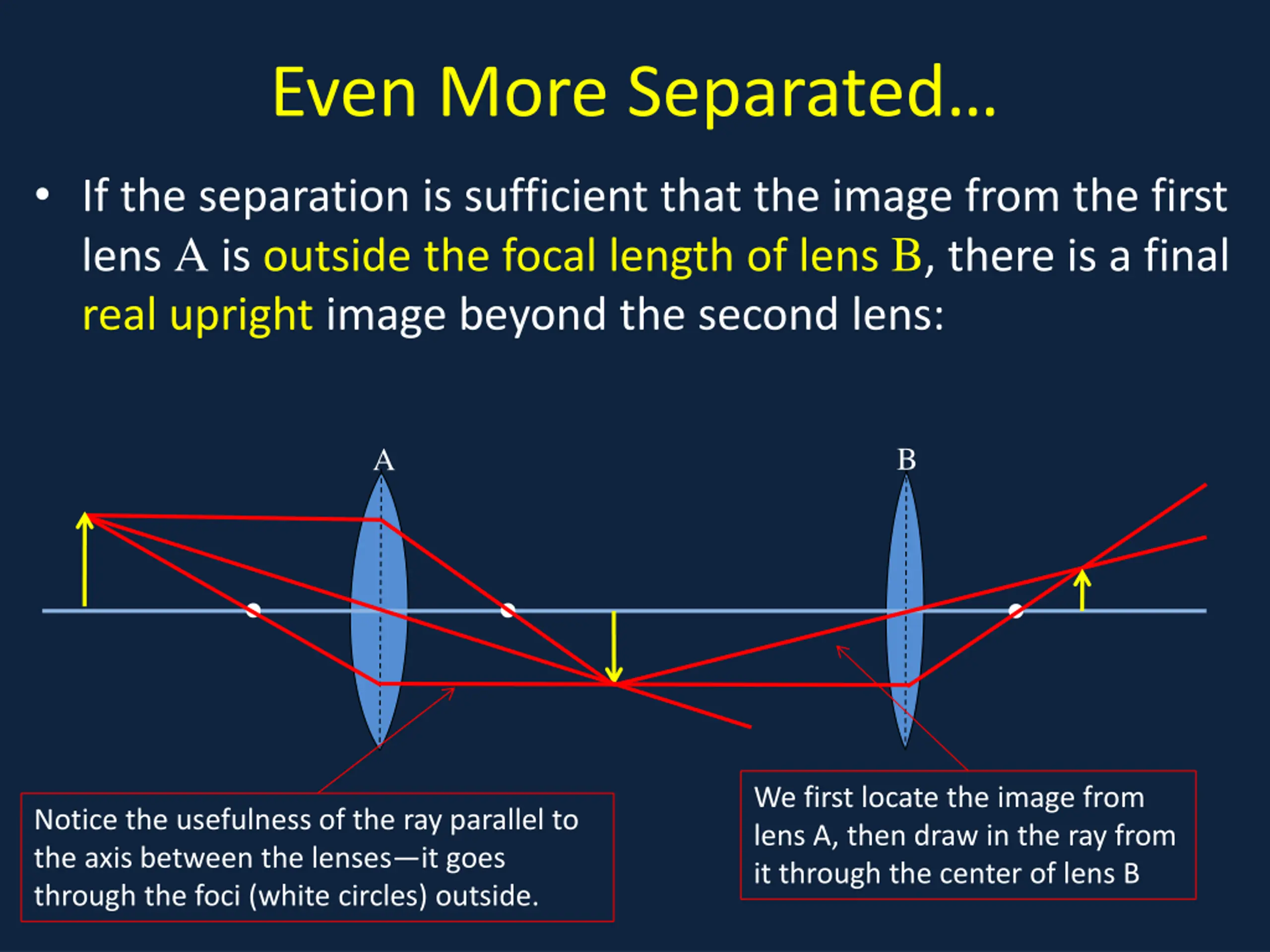 Even More Separated…

• If the separation is sufficient that the image from the first lens A is outside the focal length of lens B, there is a final real upright image beyond the second lens:

A

B

Notice the usefulness of the ray parallel to the axis between the lenses—it goes through the foci (white circles) outside.

We first locate the image from lens A, then draw in the ray from it through the center of lens B